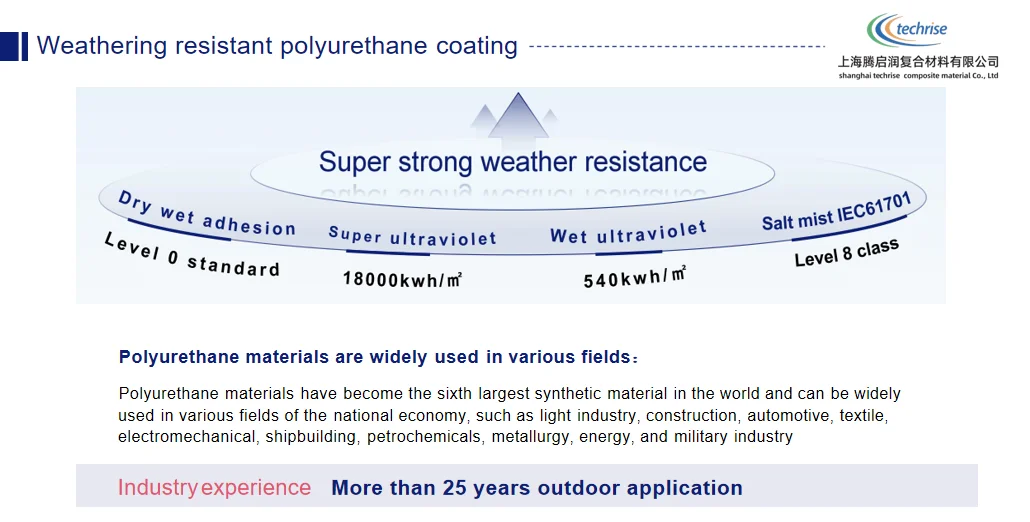 Weathering resistant polyurethane coating

techrise
上海腾启润复合材料有限公司
shanghai techrise composite material Co., Ltd

Super strong weather resistance

Dry wet adhesion
Level 0 standard

Super ultraviolet
18000kwh/㎡

Wet ultraviolet
540kwh/㎡

Salt mist IEC61701
Level 8 class

Polyurethane materials are widely used in various fields：

Polyurethane materials have become the sixth largest synthetic material in the world and can be widely used in various fields of the national economy, such as light industry, construction, automotive, textile, electromechanical, shipbuilding, petrochemicals, metallurgy, energy, and military industry

Industry experience More than 25 years outdoor application